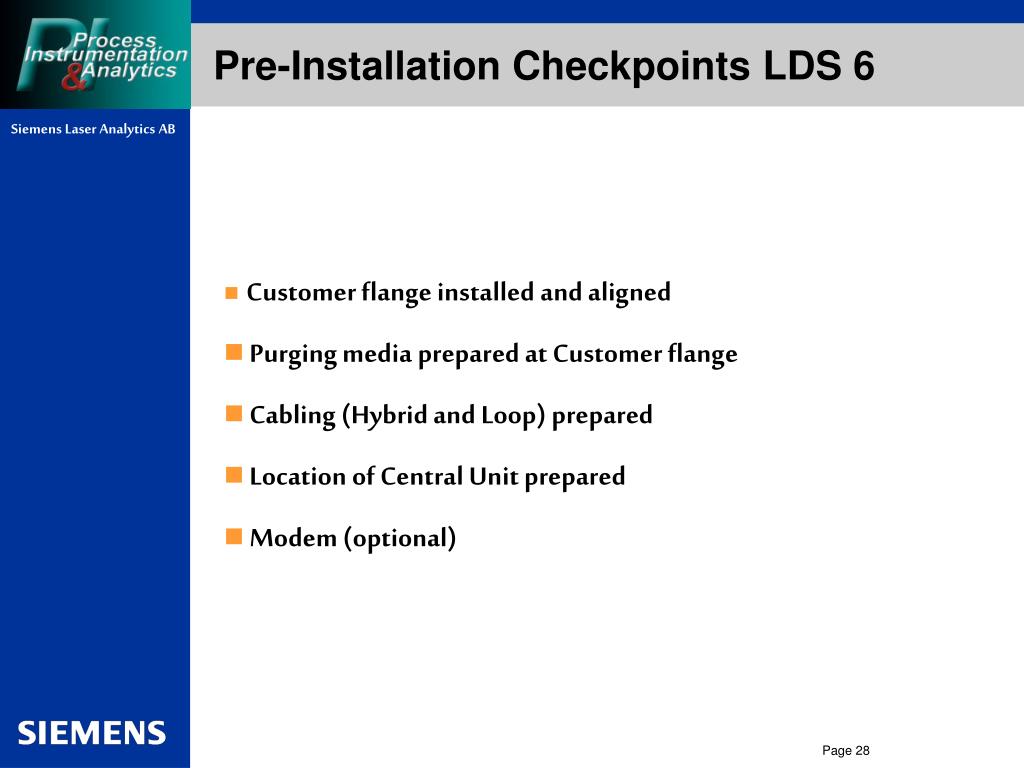 PI Process Instrumentation & Analytics

Pre-Installation Checkpoints LDS 6

Siemens Laser Analytics AB

Customer flange installed and aligned

Purging media prepared at Customer flange

Cabling (Hybrid and Loop) prepared

Location of Central Unit prepared

Modem (optional)

SIEMENS

Page 28